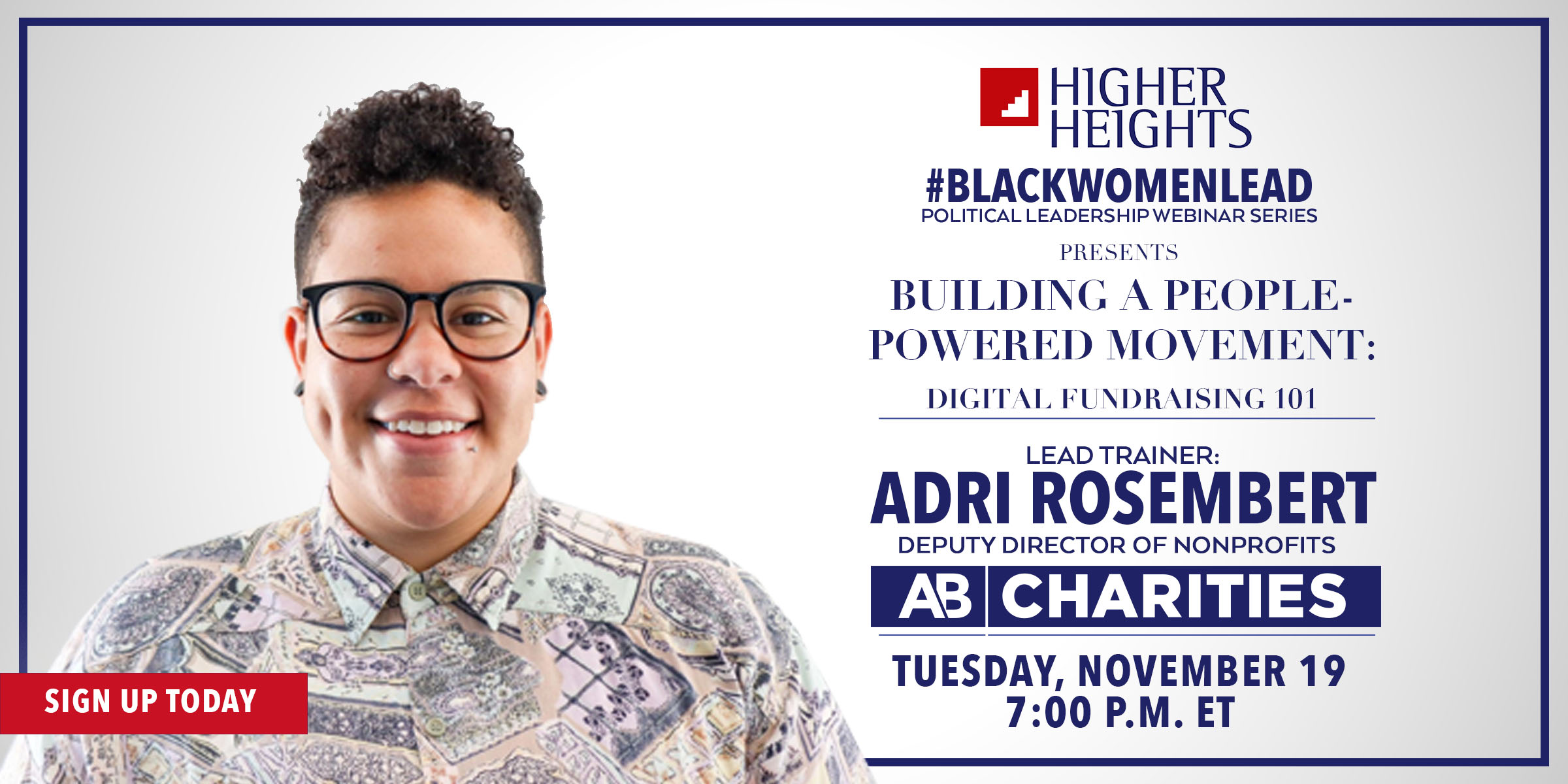 HIGHER HEIGHTS

#BLACKWOMENLEAD
POLITICAL LEADERSHIP WEBINAR SERIES

PRESENTS

BUILDING A PEOPLE-POWERED MOVEMENT:

DIGITAL FUNDRAISING 101

LEAD TRAINER:
ADRI ROSEMBERT
DEPUTY DIRECTOR OF NONPROFITS

AB CHARITIES

TUESDAY, NOVEMBER 19
7:00 P.M. ET

SIGN UP TODAY